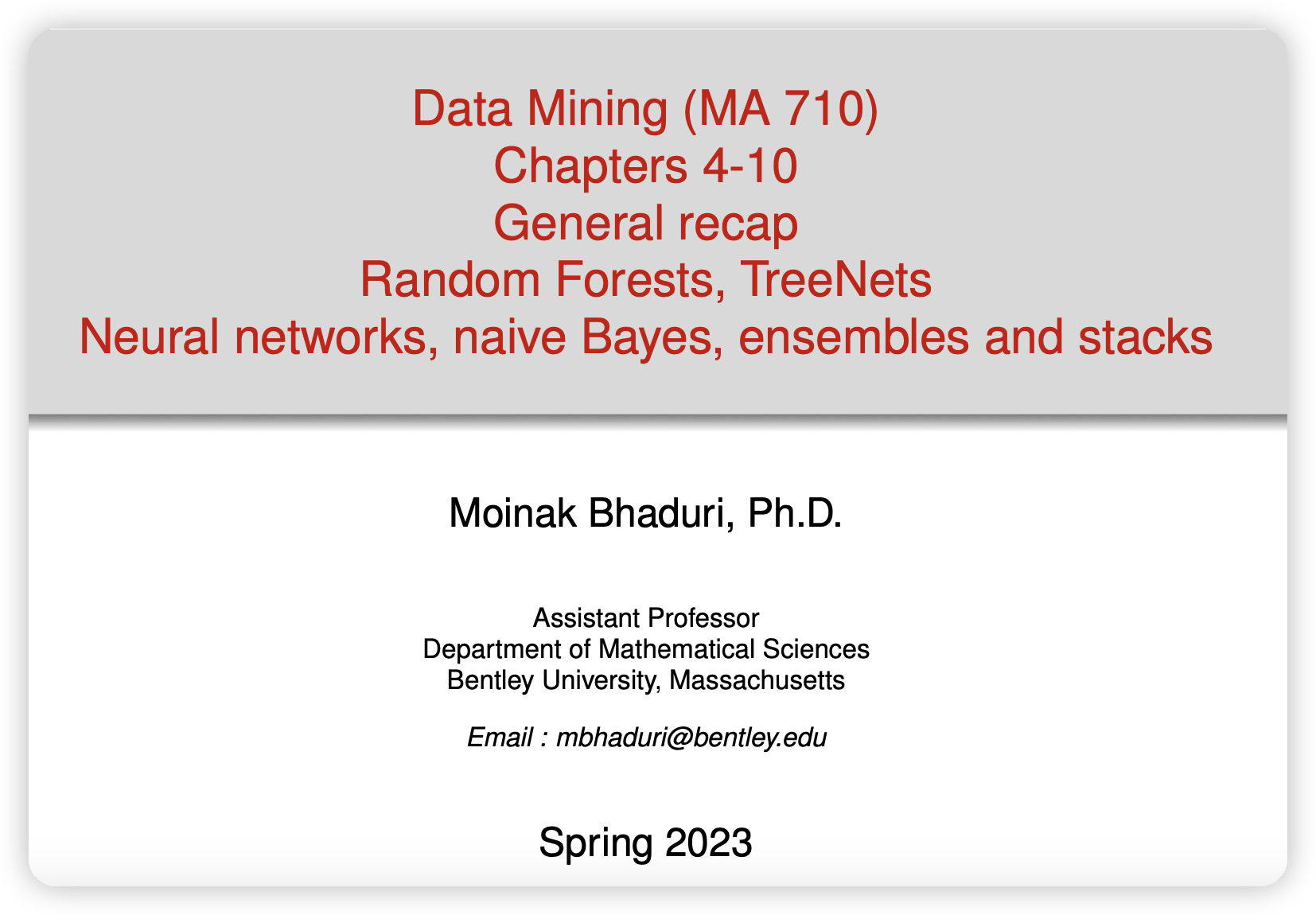 Data Mining (MA 710)
Chapters 4-10
General recap
Random Forests, TreeNets
Neural networks, naive Bayes, ensembles and stacks

Moinak Bhaduri, Ph.D.

Assistant Professor
Department of Mathematical Sciences
Bentley University, Massachusetts

Email : mbhaduri@bentley.edu

Spring 2023